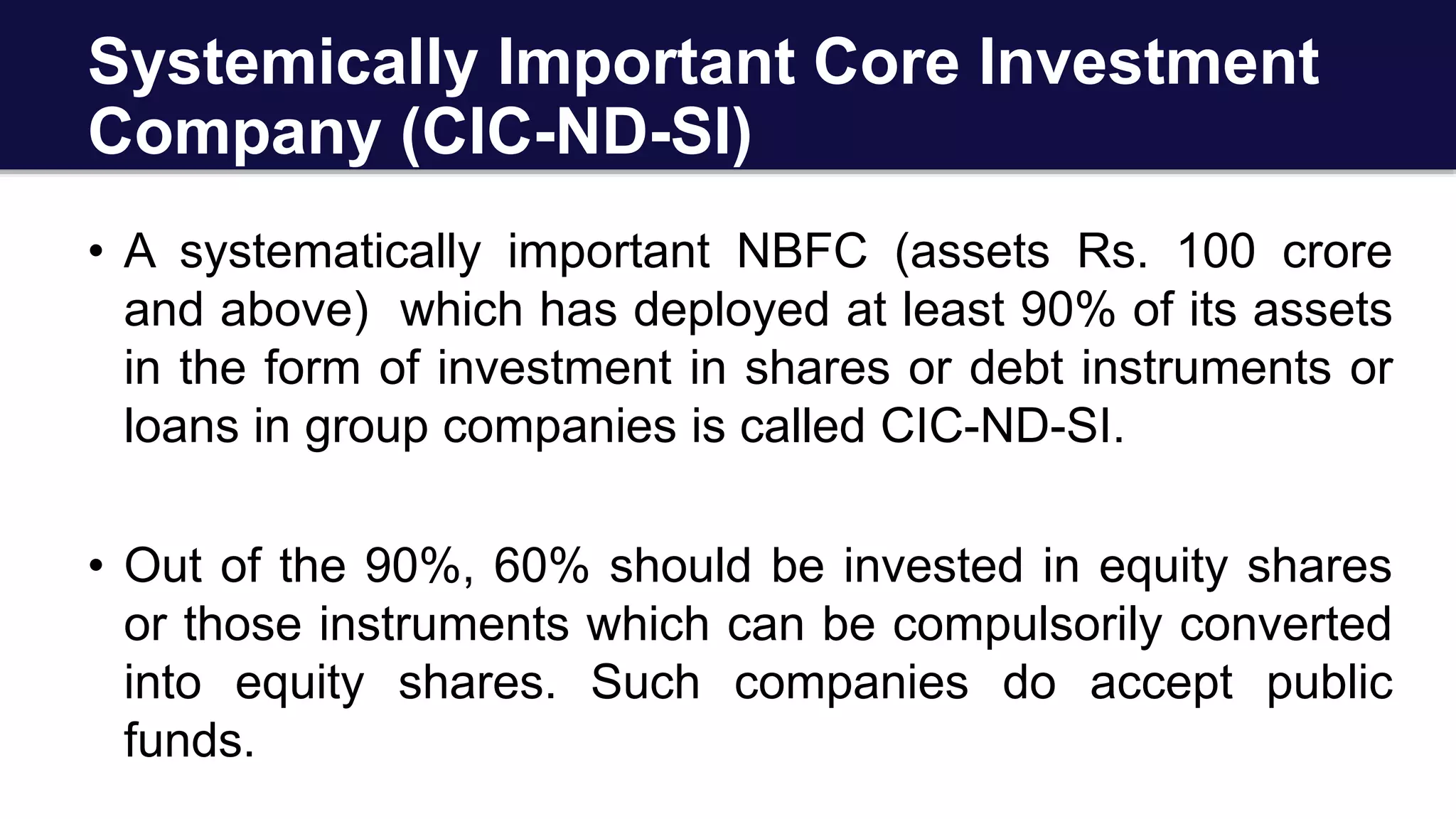 Systemically Important Core Investment Company (CIC-ND-SI)

• A systematically important NBFC (assets Rs. 100 crore and above) which has deployed at least 90% of its assets in the form of investment in shares or debt instruments or loans in group companies is called CIC-ND-SI.

• Out of the 90%, 60% should be invested in equity shares or those instruments which can be compulsorily converted into equity shares. Such companies do accept public funds.